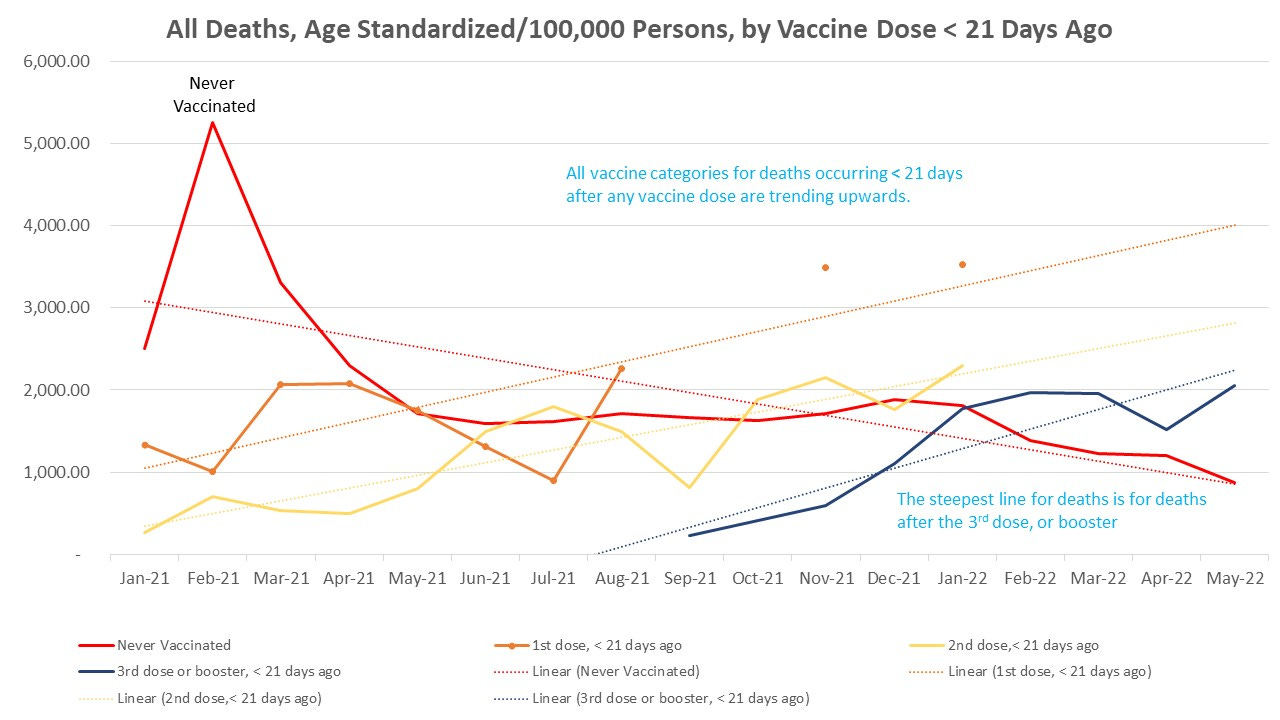 All Deaths, Age Standardized/100,000 Persons, by Vaccine Dose < 21 Days Ago

6,000.00
5,000.00
4,000.00
3,000.00
2,000.00
1,000.00
-

Never Vaccinated

All vaccine categories for deaths occurring < 21 days after any vaccine dose are trending upwards.

The steepest line for deaths is for deaths after the 3$^{rd}$ dose, or booster

Jan-21 Feb-21 Mar-21 Apr-21 May-21 Jun-21 Jul-21 Aug-21 Sep-21 Oct-21 Nov-21 Dec-21 Jan-22 Feb-22 Mar-22 Apr-22 May-22

Never Vaccinated
1st dose, < 21 days ago
2nd dose,< 21 days ago
3rd dose or booster, < 21 days ago
Linear (Never Vaccinated)
Linear (1st dose, < 21 days ago)
Linear (2nd dose,< 21 days ago)
Linear (3rd dose or booster, < 21 days ago)